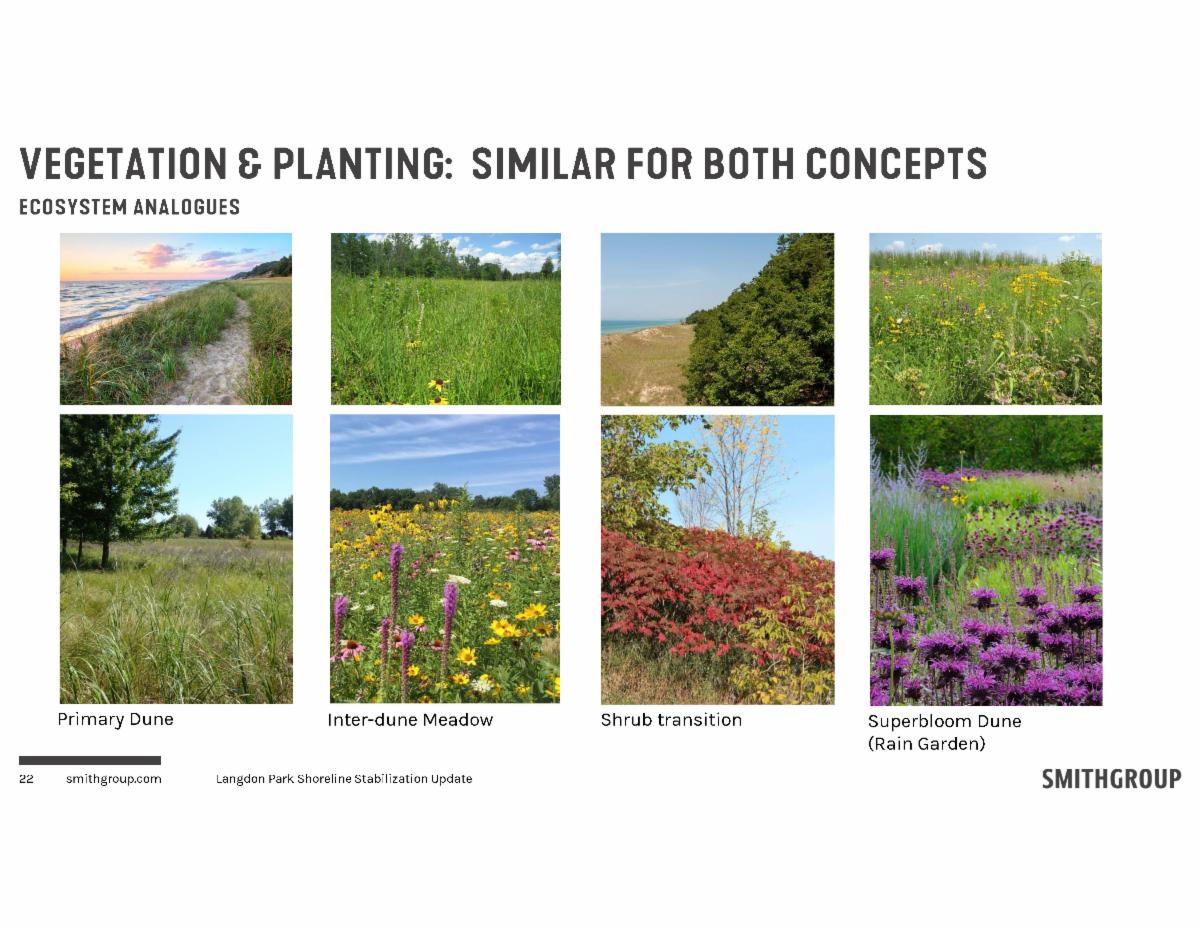 VEGETATION & PLANTING: SIMILAR FOR BOTH CONCEPTS

ECOSYSTEM ANALOGUES

Primary Dune

Inter-dune Meadow

Shrub transition

Superbloom Dune
(Rain Garden)

22 smithgroup.com Langdon Park Shoreline Stabilization Update

SMITHGROUP